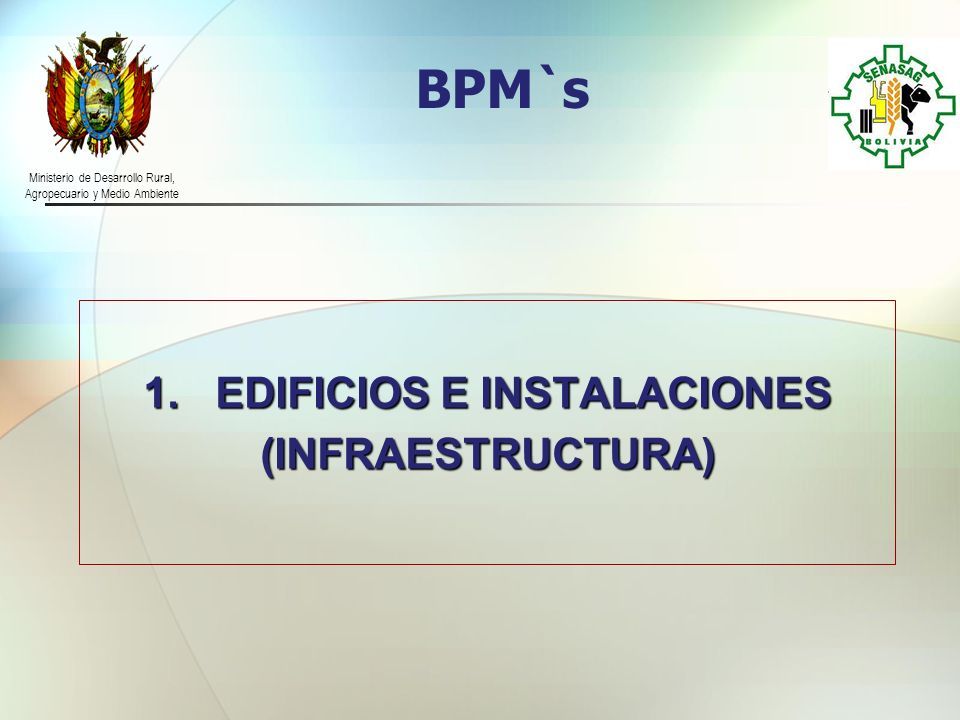 Ministerio de Desarrollo Rural, Agropecuario y Medio Ambiente

BPM`s

SENASAG
BOLIVIA

1. EDIFICIOS E INSTALACIONES (INFRAESTRUCTURA)